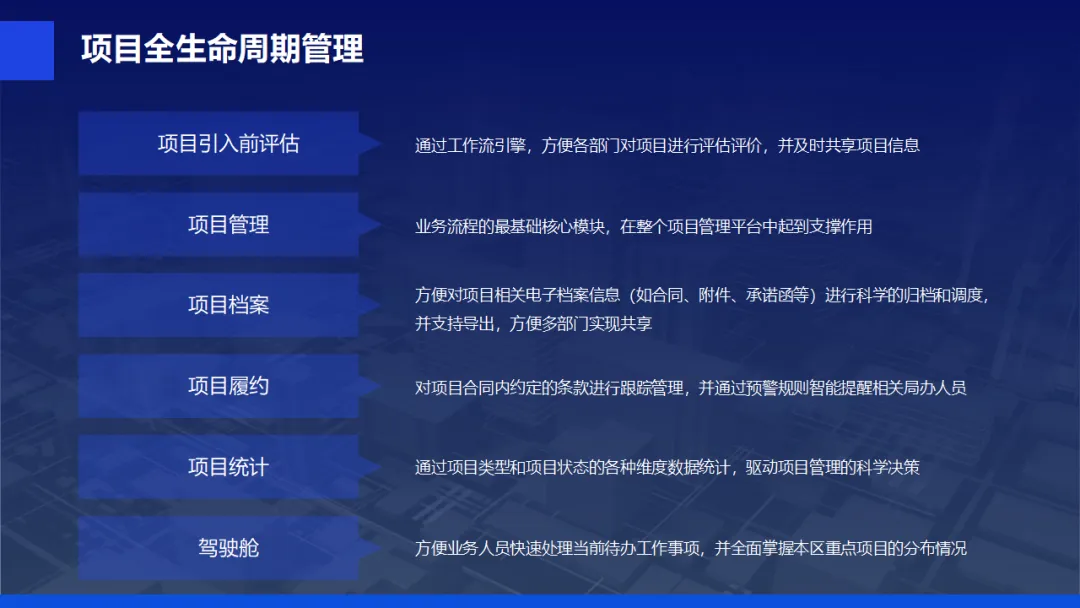 项目全生命周期管理

项目引入前评估

通过工作流引擎，方便各部门对项目进行评估评价，并及时共享项目信息

项目管理

业务流程的最基础核心模块，在整个项目管理平台中起到支撑作用

项目档案

方便对项目相关电子档案信息（如合同、附件、承诺函等）进行科学的归档和调度，并支持导出，方便多部门实现共享

项目履约

对项目合同内约定的条款进行跟踪管理，并通过预警规则智能提醒相关局办人员

项目统计

通过项目类型和项目状态的各种维度数据统计，驱动项目管理的科学决策

驾驶舱

方便业务人员快速处理当前待办工作事项，并全面掌握本区重点项目的分布情况